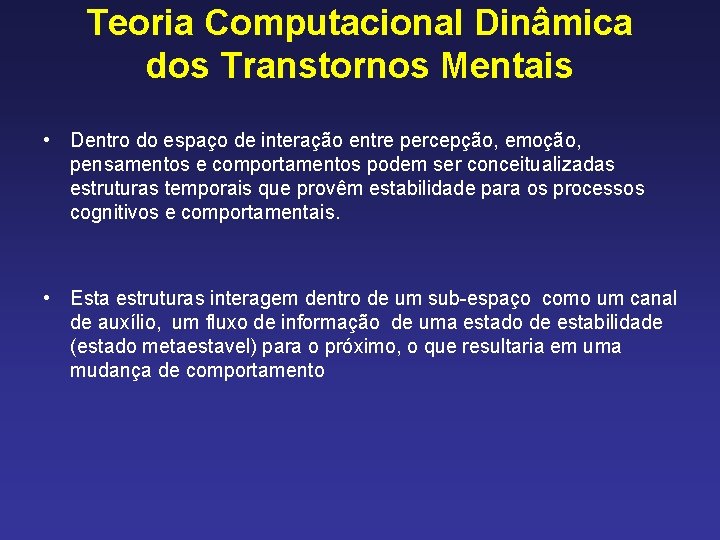 Teoria Computacional Dinâmica dos Transtornos Mentais

• Dentro do espaço de interação entre percepção, emoção, pensamentos e comportamentos podem ser conceitualizadas estruturas temporais que provêm estabilidade para os processos cognitivos e comportamentais.

• Esta estruturas interagem dentro de um sub-espaço como um canal de auxílio, um fluxo de informação de uma estado de estabilidade (estado metaestavel) para o próximo, o que resultaria em uma mudança de comportamento